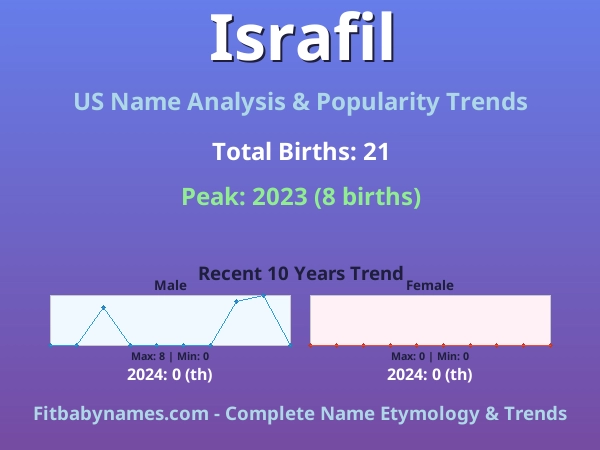 Israfil

US Name Analysis & Popularity Trends

Total Births: 21

Peak: 2023 (8 births)

Recent 10 Years Trend

Male

Max: 8 | Min: 0

2024: 0 (th)

Female

Max: 0 | Min: 0

2024: 0 (th)

Fitbabynames.com - Complete Name Etymology & Trends